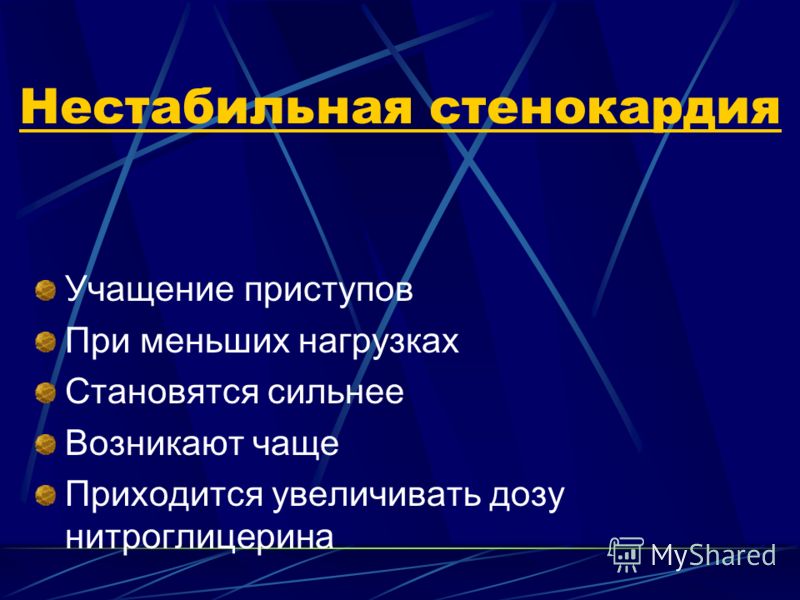 Нестабильная стенокардия

Учащение приступов

При меньших нагрузках

Становятся сильнее

Возникают чаще

Приходится увеличивать дозу нитроглицерина

MyShared